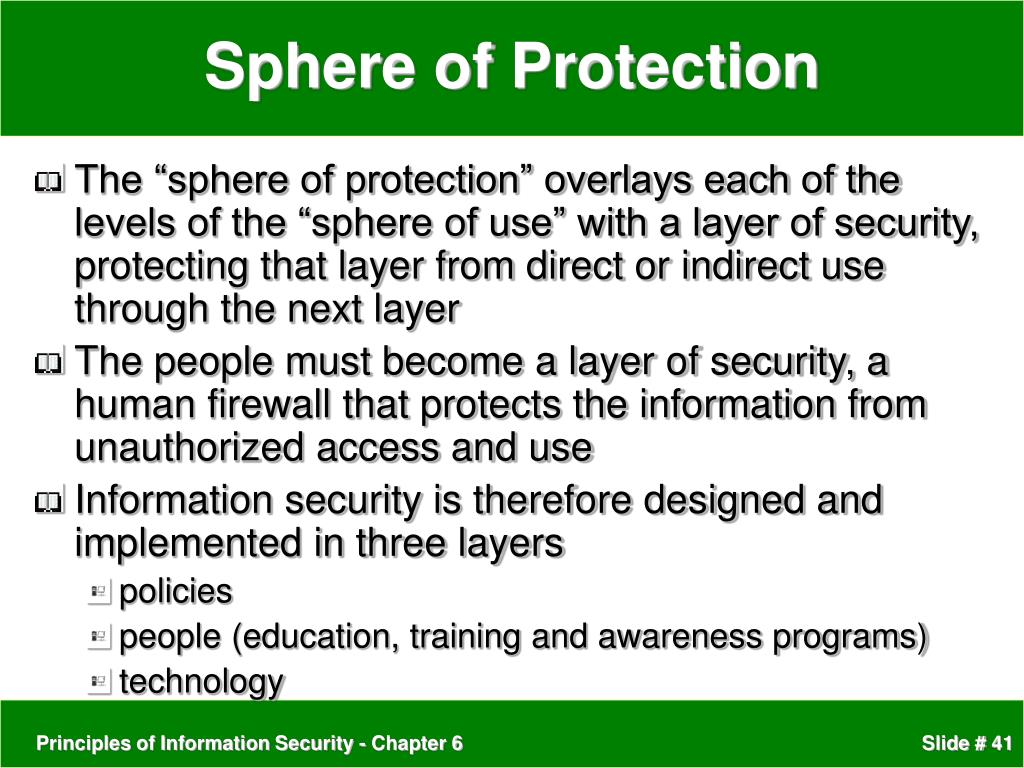 Sphere of Protection

The “sphere of protection” overlays each of the levels of the “sphere of use” with a layer of security, protecting that layer from direct or indirect use through the next layer

The people must become a layer of security, a human firewall that protects the information from unauthorized access and use

Information security is therefore designed and implemented in three layers

policies

people (education, training and awareness programs)

technology

Principles of Information Security - Chapter 6

Slide # 41